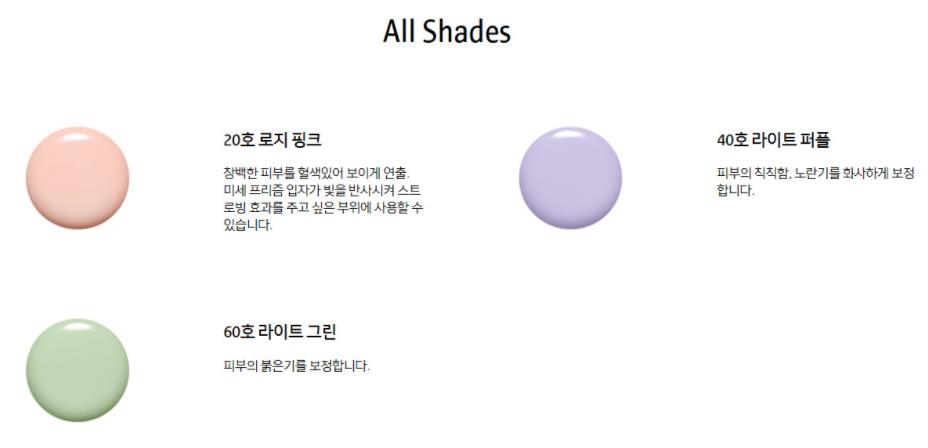 All Shades

20호 로지 핑크

창백한 피부를 혈색있어 보이게 연출. 미세 프리즘 입자가 빛을 반사시켜 스트로빙 효과를 주고 싶은 부위에 사용할 수 있습니다.

40호 라이트 퍼플

피부의 칙칙함, 노란기를 화사하게 보정합니다.

60호 라이트 그린

피부의 붉은기를 보정합니다.